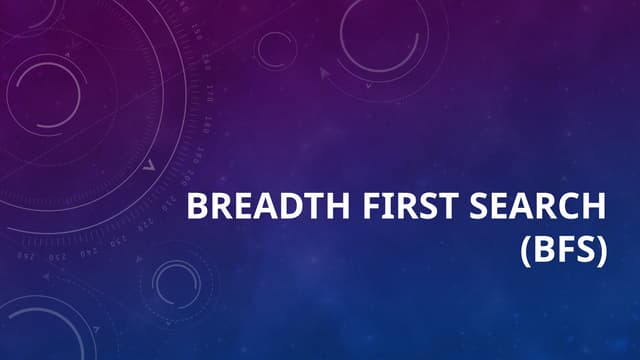 BREADTH FIRST SEARCH (BFS)